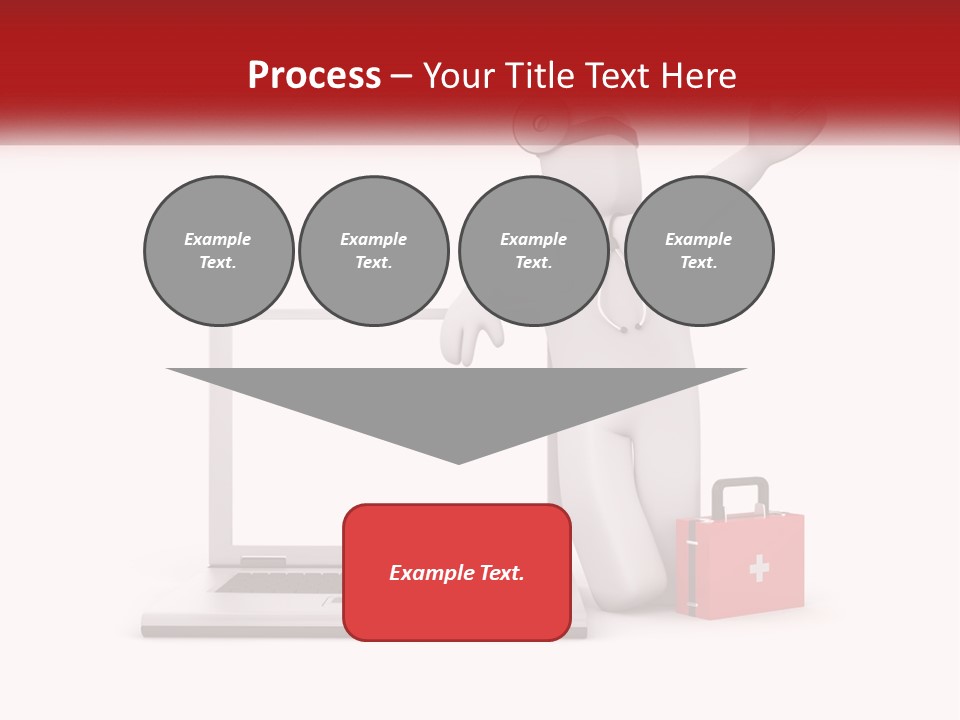 Process – Your Title Text Here

Example Text.

Example Text.

Example Text.

Example Text.

Example Text.